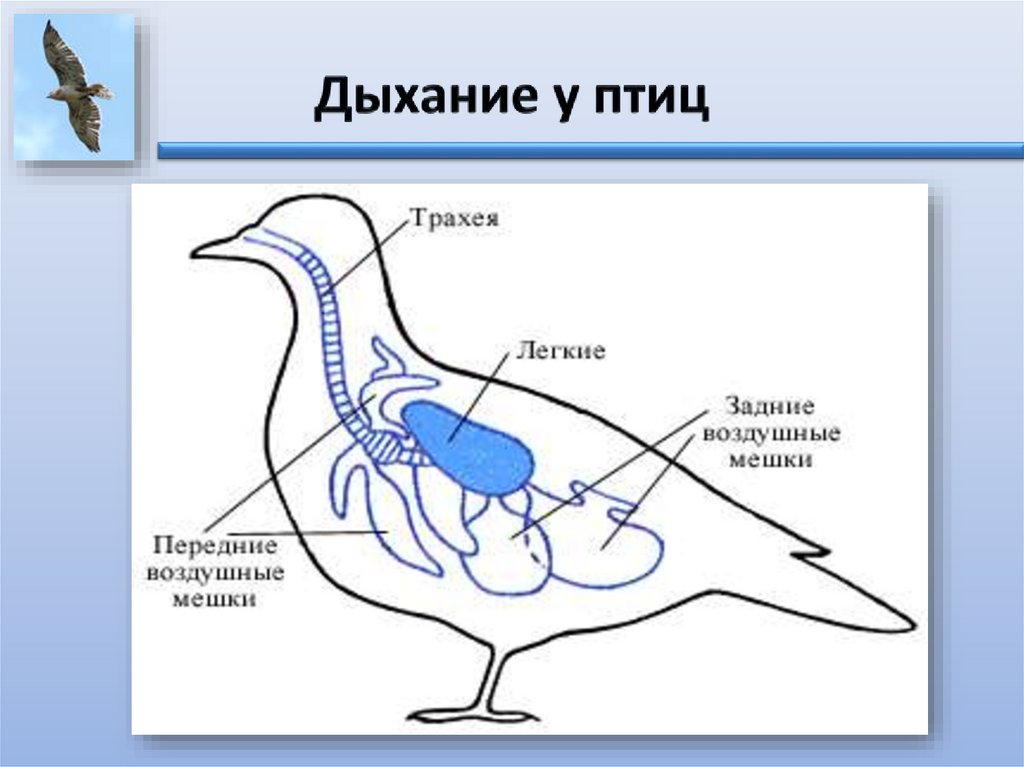 Дыхание у птиц

Трахея

Легкие

Задние воздушные мешки

Передние воздушные мешки